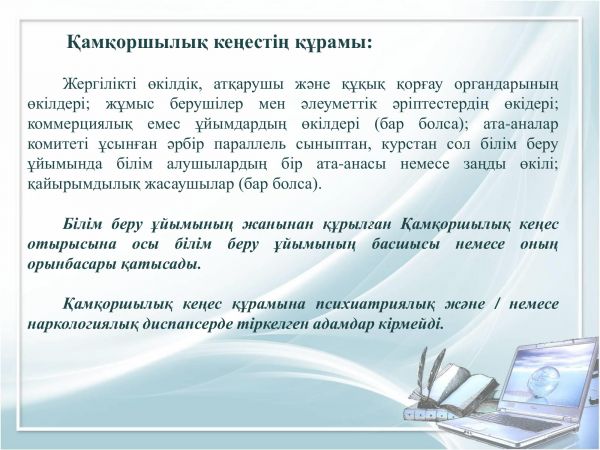 Қамқоршылық кеңестің құрамы:

Жергілікті өкілдік, атқарушы және құқық қорғау органдарының өкілдері; жұмыс берушілер мен әлеуметтік әріптестердің өкідері; коммерциялық емес ұйымдардың өкілдері (бар болса); ата-аналар комитеті ұсынған әрбір параллель сыныптан, курстан сол білім беру ұйымында білім алушылардың бір ата-анасы немесе заңды өкілі; қайырымдылық жасаушылар (бар болса).

Білім беру ұйымының жанынан құрылған Қамқоршылық кеңес отырысына осы білім беру ұйымының басшысы немесе оның орынбасары қатысады.

Қамқоршылық кеңес құрамына психиатриялық және / немесе наркологиялық диспансерде тіркелген адамдар кірмейді.